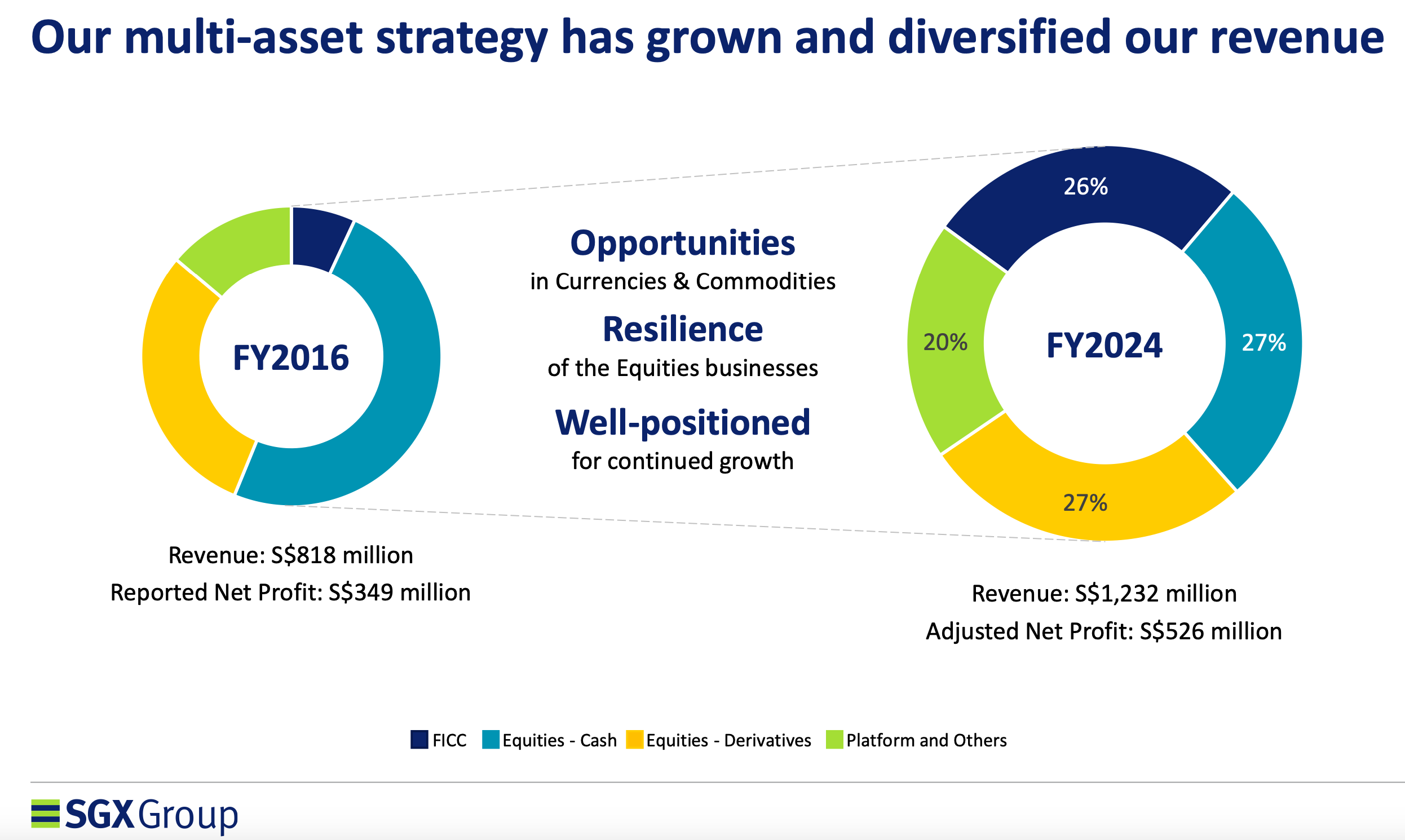 Our multi-asset strategy has grown and diversified our revenue

FY2016

Revenue: S$818 million
Reported Net Profit: S$349 million

Opportunities
in Currencies & Commodities

Resilience
of the Equities businesses

Well-positioned
for continued growth

26%
27%
27%
20%
FY2024

Revenue: S$1,232 million
Adjusted Net Profit: S$526 million

FICC Equities - Cash Equities - Derivatives Platform and Others

SGX Group